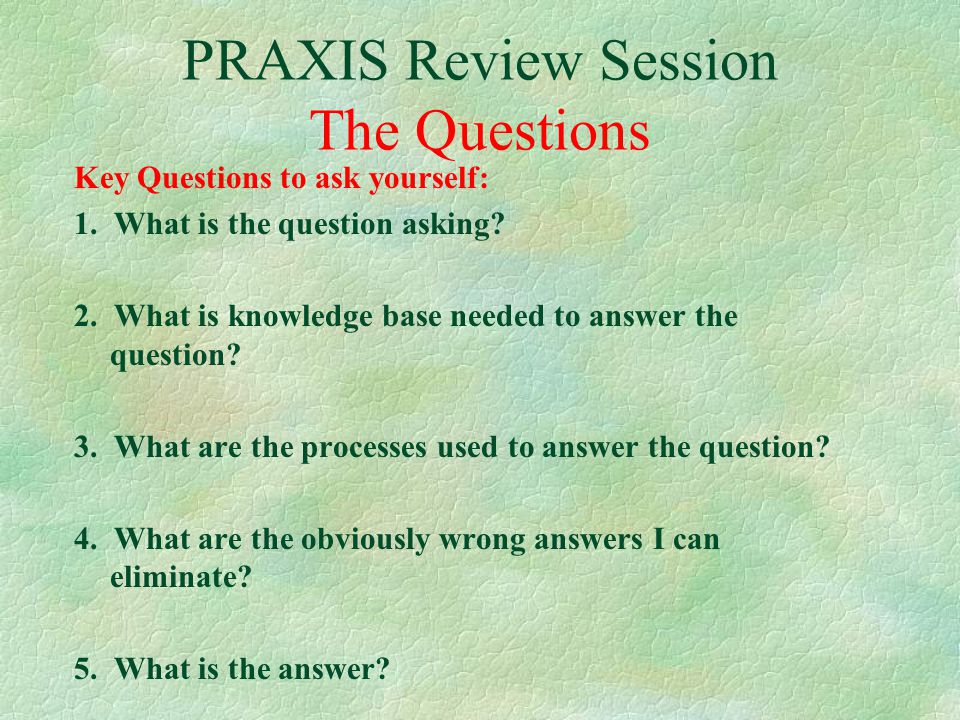 PRAXIS Review Session
The Questions

Key Questions to ask yourself:

1. What is the question asking?

2. What is knowledge base needed to answer the question?

3. What are the processes used to answer the question?

4. What are the obviously wrong answers I can eliminate?

5. What is the answer?